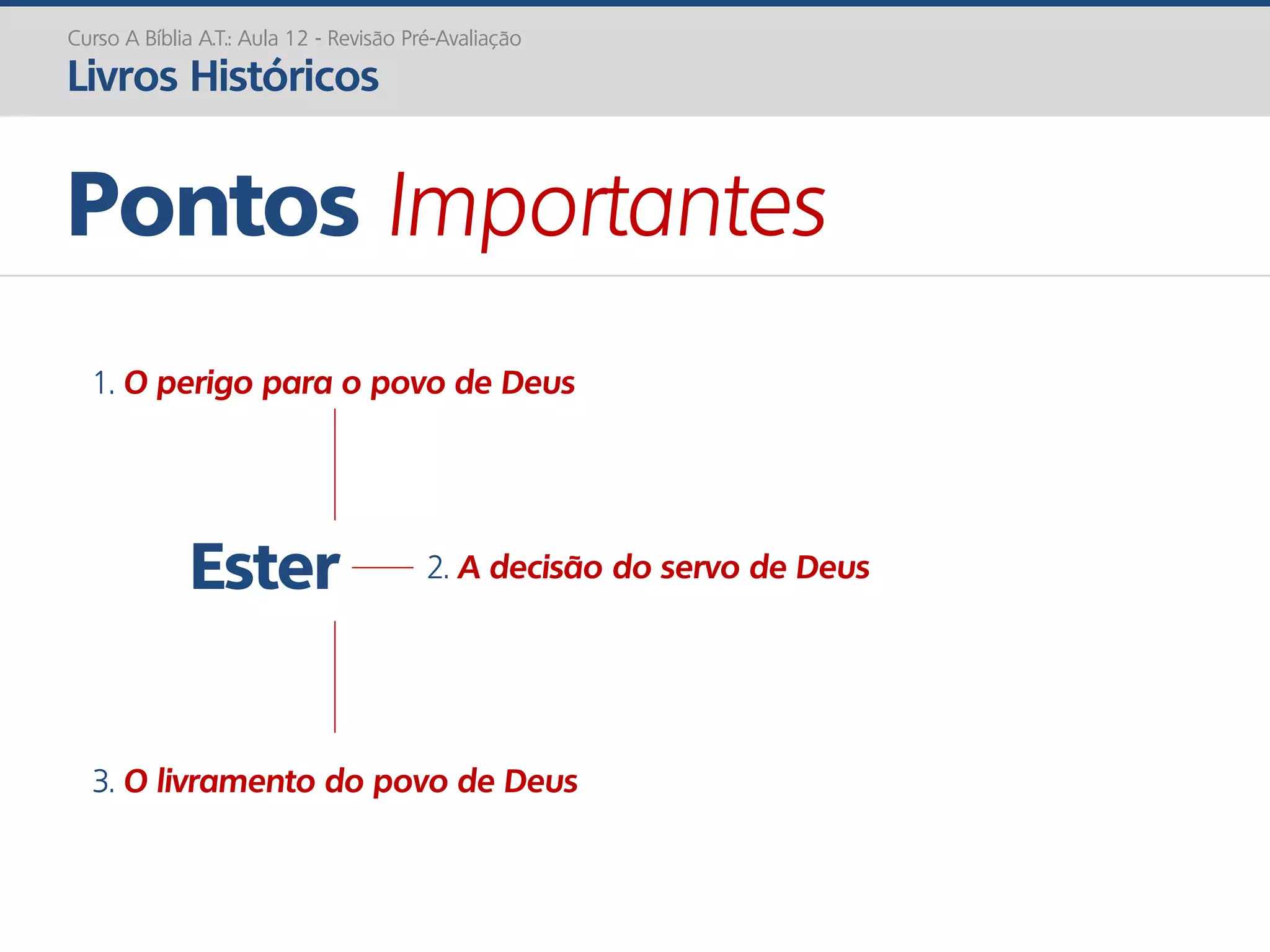 Curso A Bíblia A.T.: Aula 12 - Revisão Pré-Avaliação

Livros Históricos

Pontos Importantes

1. O perigo para o povo de Deus

Ester

2. A decisão do servo de Deus

3. O livramento do povo de Deus